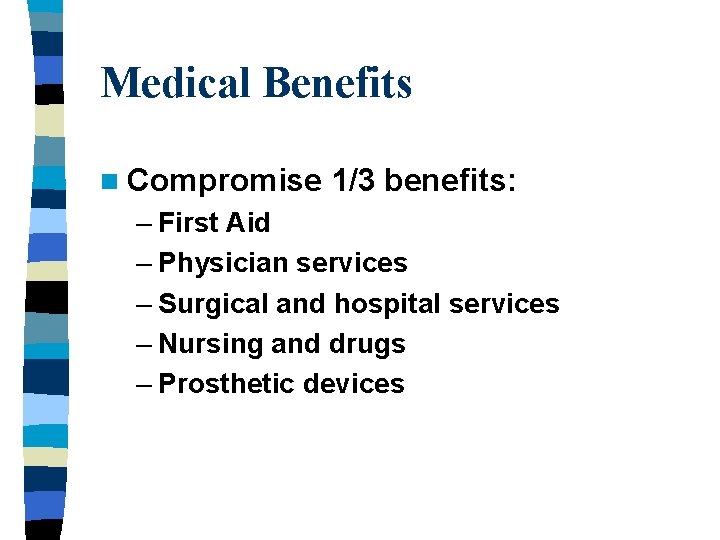 Medical Benefits

Compromise 1/3 benefits:
– First Aid
– Physician services
– Surgical and hospital services
– Nursing and drugs
– Prosthetic devices